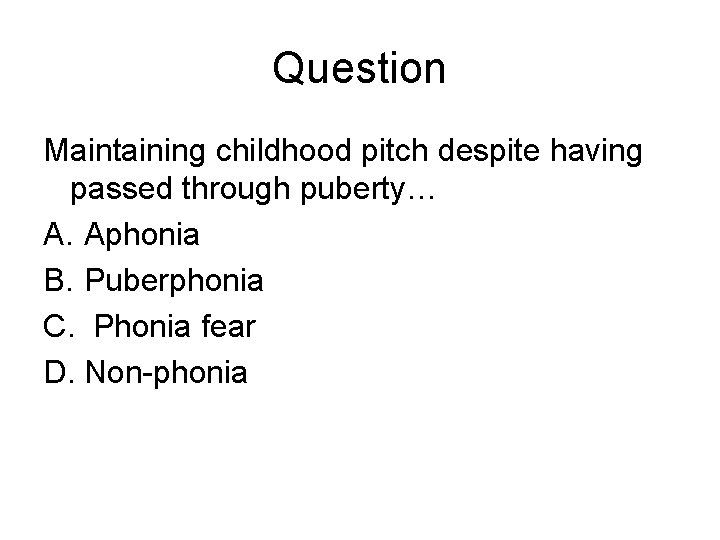 Question

Maintaining childhood pitch despite having passed through puberty…

A. Aphonia

B. Puberphonia

C. Phonia fear

D. Non-phonia